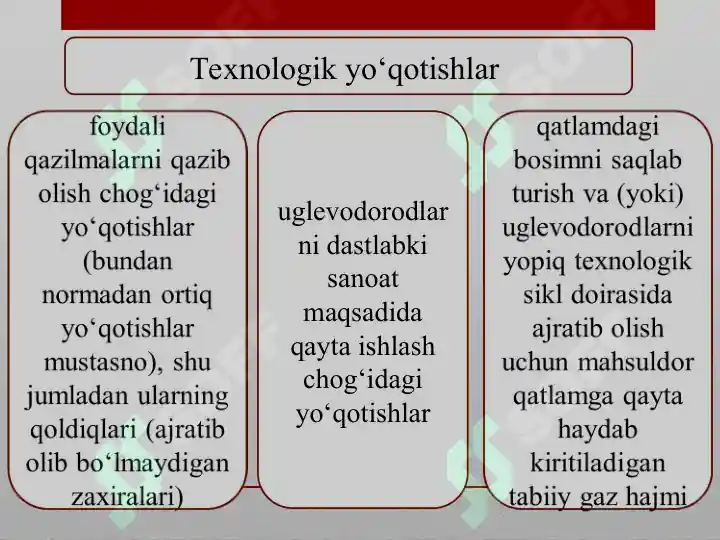 Texnologik yo‘qotishlar

foydali qazilmalarni qazib olish chog‘idagi yo‘qotishlar (bundan normadan ortiq yo‘qotishlar mustasno), shu jumladan ularning qoldiqlari (ajratib olib bo‘lmaydigan zaxiralari)

uglevodorodlar ni dastlabki sanoat maqsadida qayta ishlash chog‘idagi yo‘qotishlar

qatlamdagi bosimni saqlab turish va (yoki) uglevodorodlarni yopiq texnologik sikl doirasida ajratib olish uchun mahsuldor qatlamga qayta haydab kiritiladigan tabiiy gaz hajmi